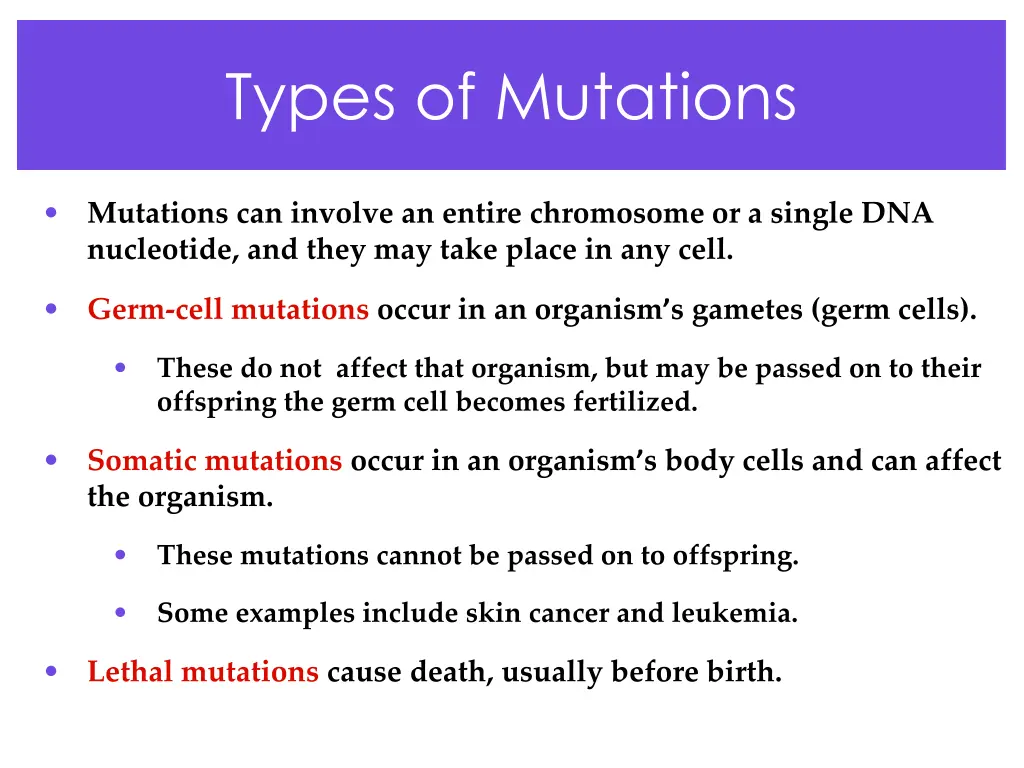 Types of Mutations

• Mutations can involve an entire chromosome or a single DNA nucleotide, and they may take place in any cell.

• Germ-cell mutations occur in an organism's gametes (germ cells).

  • These do not  affect that organism, but may be passed on to their offspring the germ cell becomes fertilized.

• Somatic mutations occur in an organism's body cells and can affect the organism.

  • These mutations cannot be passed on to offspring.

  • Some examples include skin cancer and leukemia.

• Lethal mutations cause death, usually before birth.